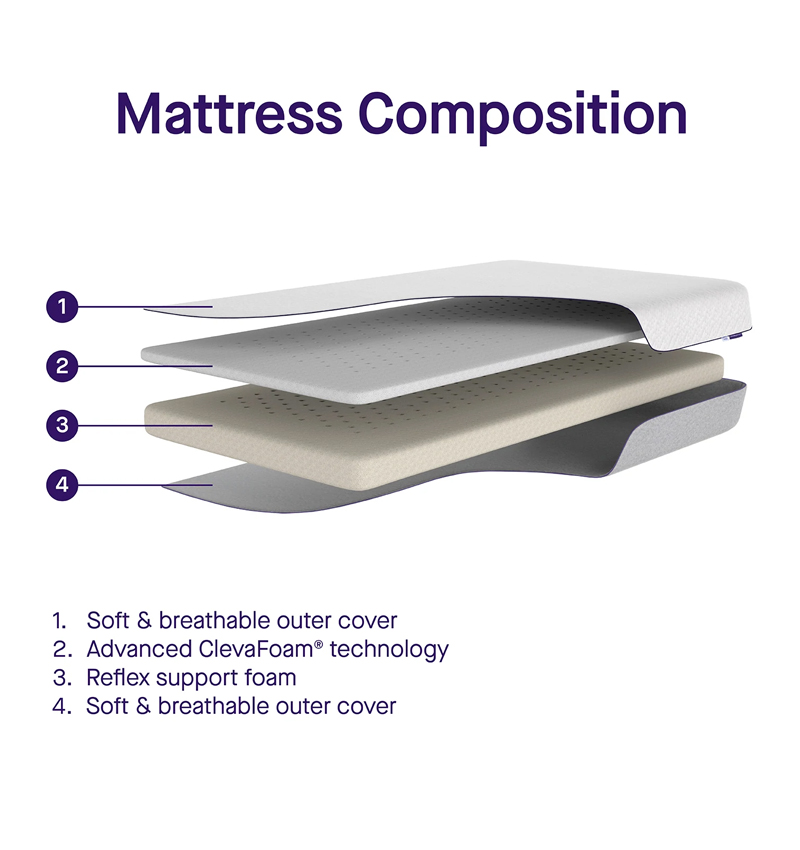 Mattress Composition

1

2

3

4

1. Soft & breathable outer cover
2. Advanced ClevaFoam® technology
3. Reflex support foam
4. Soft & breathable outer cover